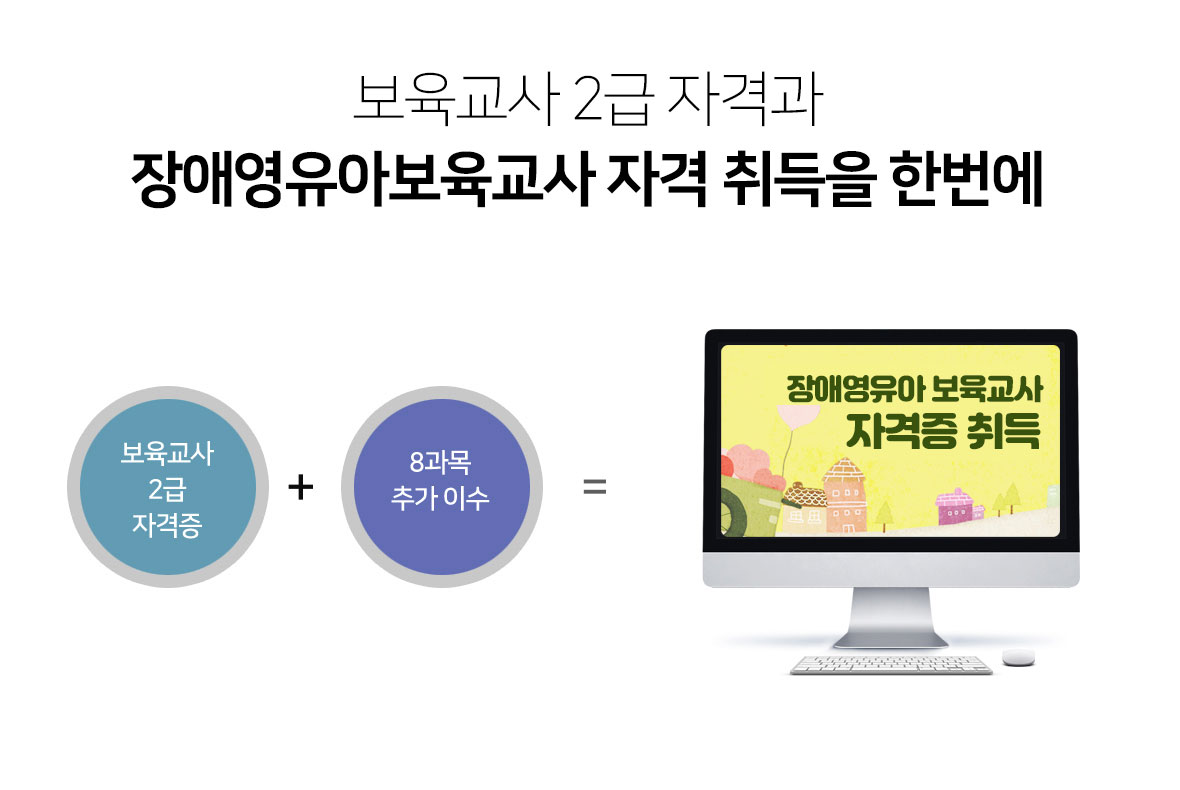 보육교사 2급 자격과
장애영유아보육교사 자격 취득을 한번에

보육교사
2급
자격증

+

8과목
추가 이수

=

장애영유아 보육교사
자격증 취득